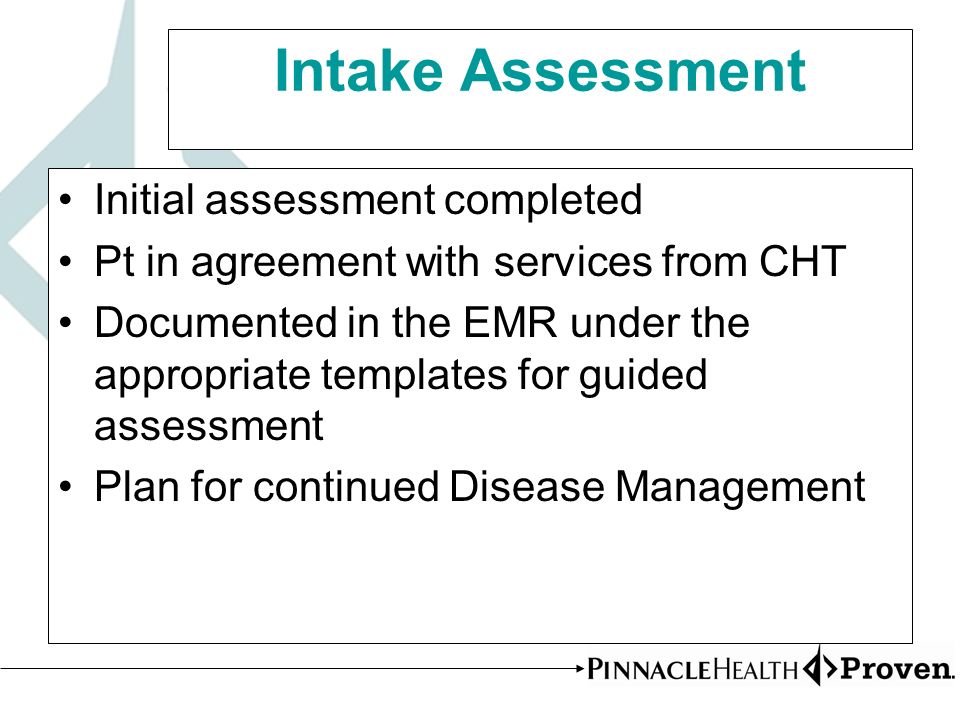 Intake Assessment

• Initial assessment completed
• Pt in agreement with services from CHT
• Documented in the EMR under the appropriate templates for guided assessment
• Plan for continued Disease Management

PINNACLEHEALTH Proven.